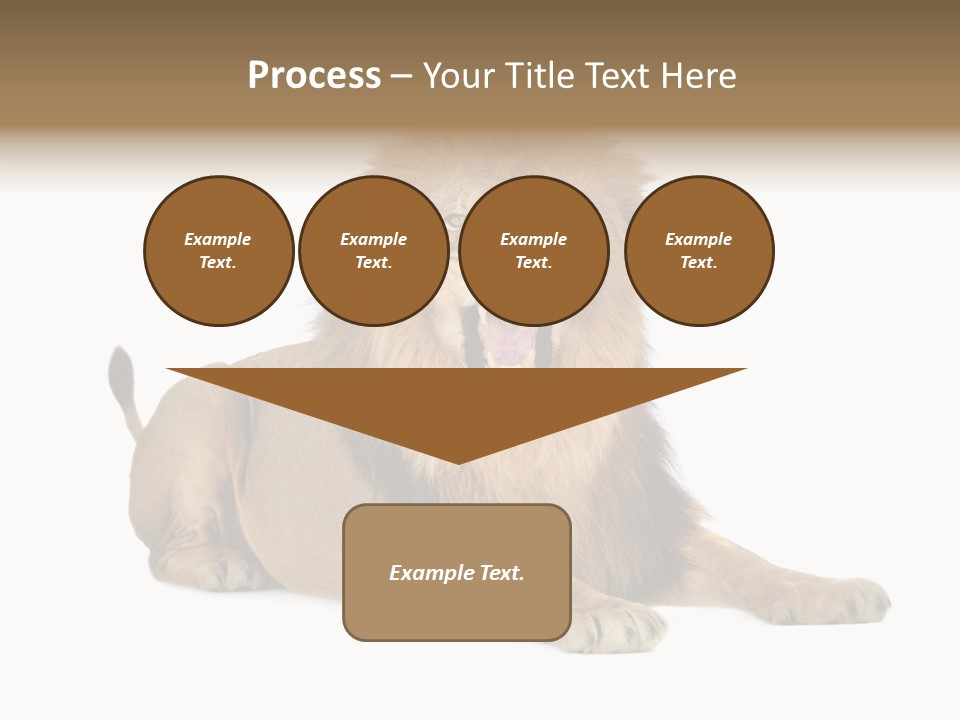 Process – Your Title Text Here

Example Text.

Example Text.

Example Text.

Example Text.

Example Text.